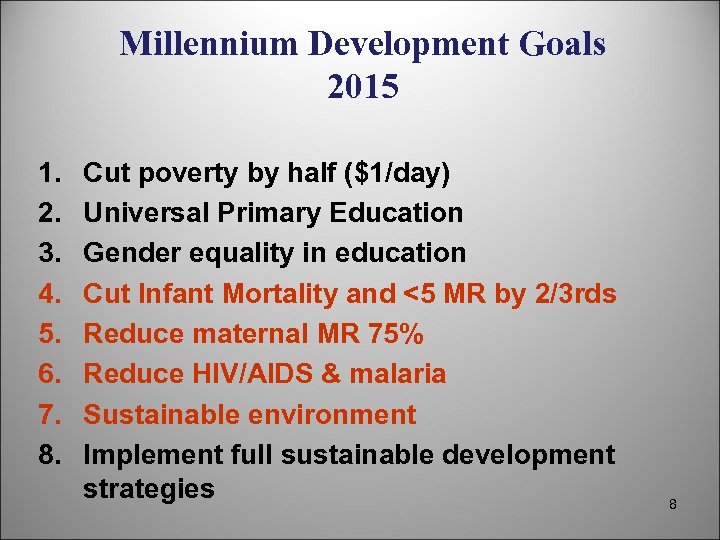 Millennium Development Goals
2015

1. Cut poverty by half (\$1/day)
2. Universal Primary Education
3. Gender equality in education
4. Cut Infant Mortality and <5 MR by 2/3rds
5. Reduce maternal MR 75%
6. Reduce HIV/AIDS & malaria
7. Sustainable environment
8. Implement full sustainable development strategies

8